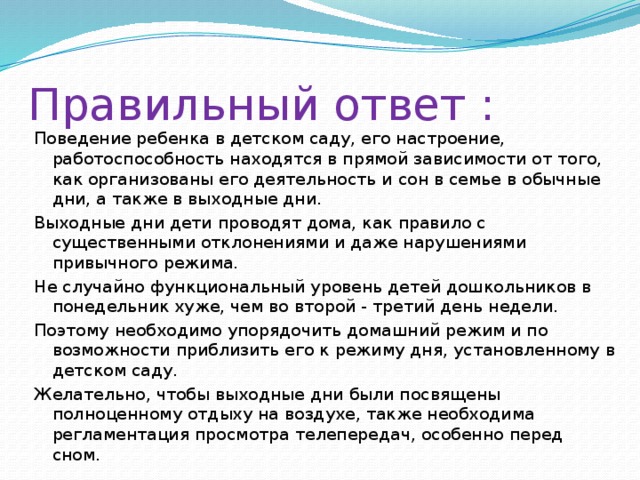 Правильный ответ :

Поведение ребенка в детском саду, его настроение, работоспособность находятся в прямой зависимости от того, как организованы его деятельность и сон в семье в обычные дни, а также в выходные дни.

Выходные дни дети проводят дома, как правило с существенными отклонениями и даже нарушениями привычного режима.

Не случайно функциональный уровень детей дошкольников в понедельник хуже, чем во второй - третий день недели.

Поэтому необходимо упорядочить домашний режим и по возможности приблизить его к режиму дня, установленному в детском саду.

Желательно, чтобы выходные дни были посвящены полноценному отдыху на воздухе, также необходима регламентация просмотра телепередач, особенно перед сном.